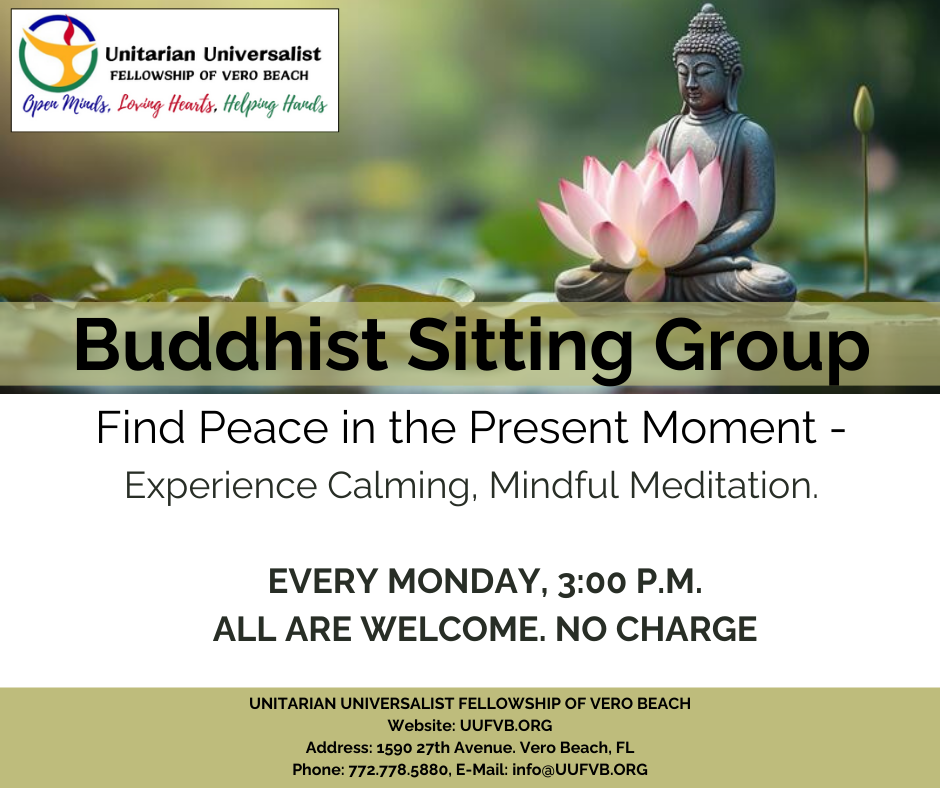 Unitarian Universalist
FELLOWSHIP OF VERO BEACH
Open Minds, Loving Hearts, Helping Hands

Buddhist Sitting Group

Find Peace in the Present Moment -
Experience Calming, Mindful Meditation.

EVERY MONDAY, 3:00 P.M.
ALL ARE WELCOME. NO CHARGE

UNITARIAN UNIVERSALIST FELLOWSHIP OF VERO BEACH
Website: UUFVB.ORG
Address: 1590 27th Avenue. Vero Beach, FL
Phone: 772.778.5880, E-Mail: info@UUFVB.ORG